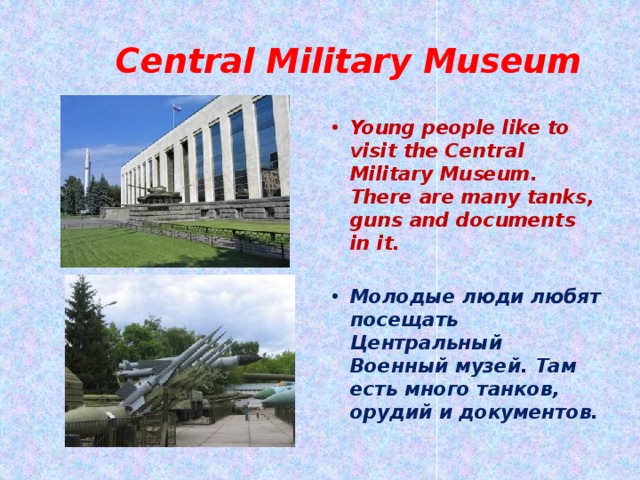 Central Military Museum

• Young people like to visit the Central Military Museum. There are many tanks, guns and documents in it.

• Молодые люди любят посещать Центральный Военный музей. Там есть много танков, орудий и документов.